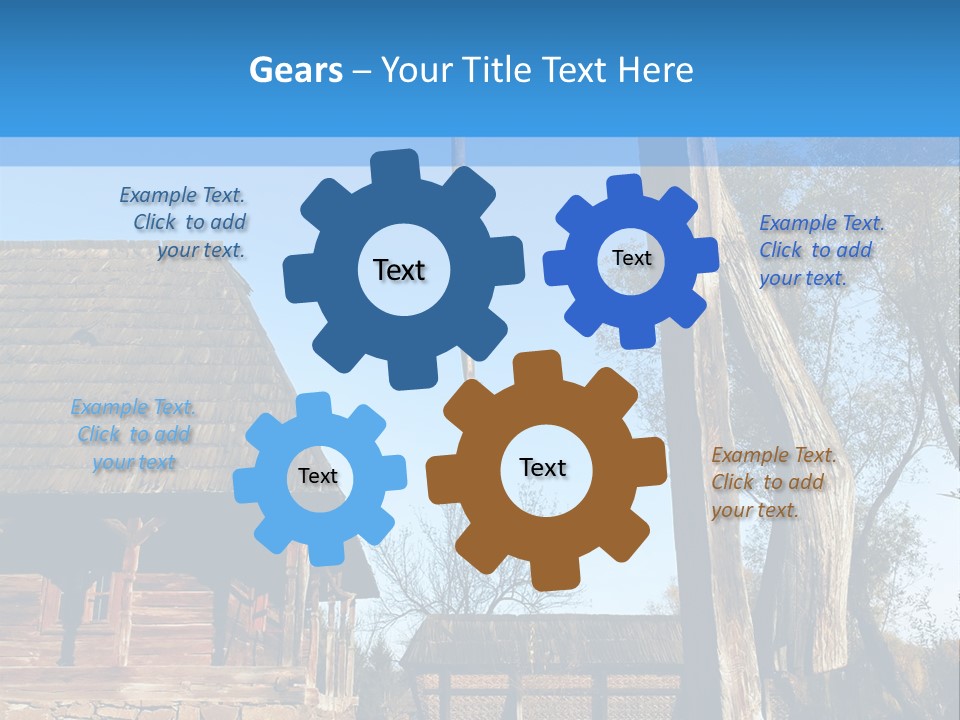 Gears – Your Title Text Here

Example Text. Click to add your text.

Text

Text

Example Text. Click to add your text.

Example Text. Click to add your text

Text

Text

Example Text. Click to add your text.